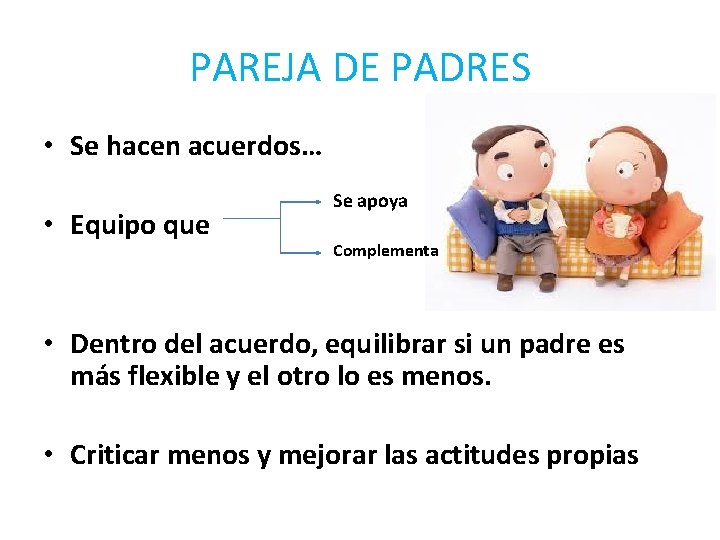 PAREJA DE PADRES

• Se hacen acuerdos…

• Equipo que

Se apoya

Complementa

• Dentro del acuerdo, equilibrar si un padre es más flexible y el otro lo es menos.

• Criticar menos y mejorar las actitudes propias